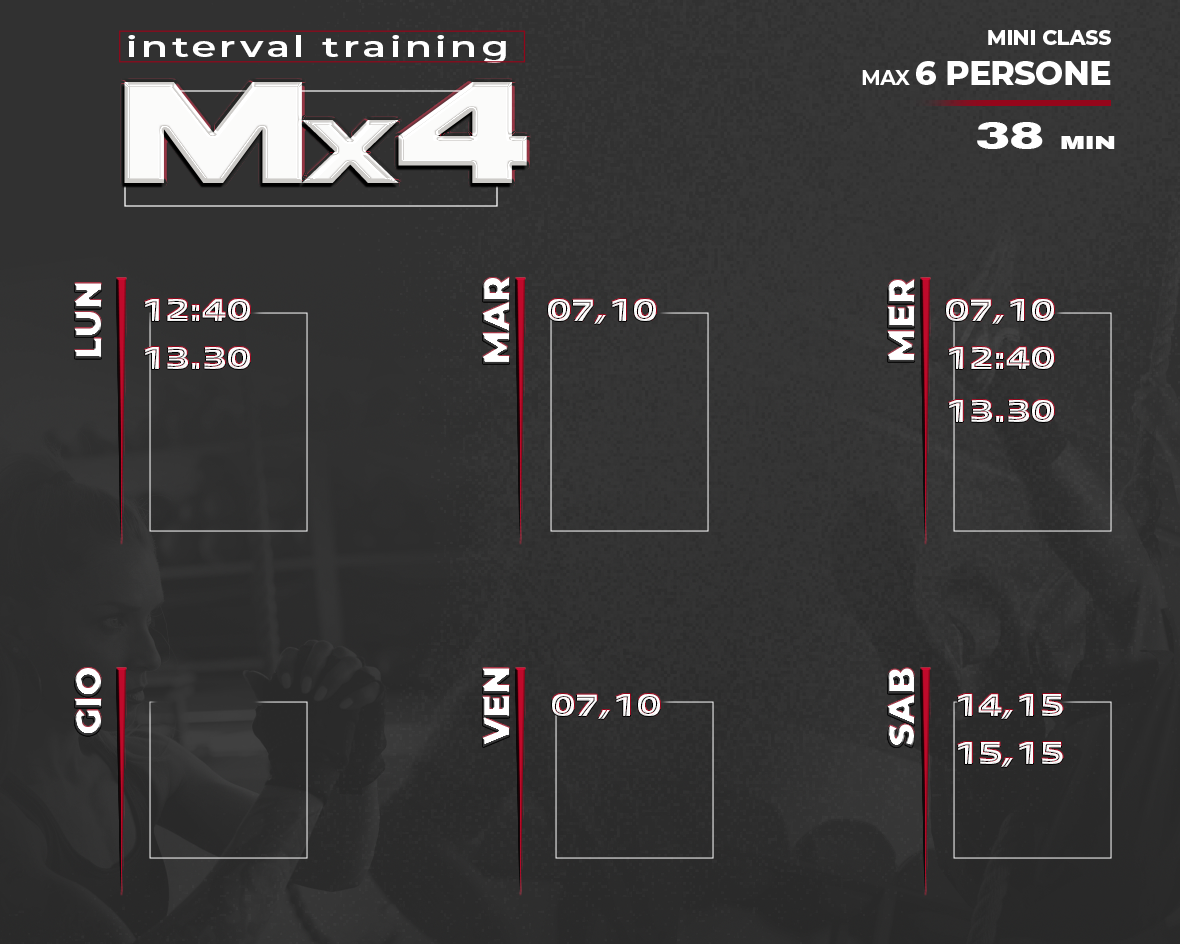 interval training

Mx4

MINI CLASS
MAX 6 PERSONE
38 MIN

LUN
12:40
13.30

MAR
07,10

MER
07,10
12:40
13.30

GIO

VEN
07,10

SAB
14,15
15,15